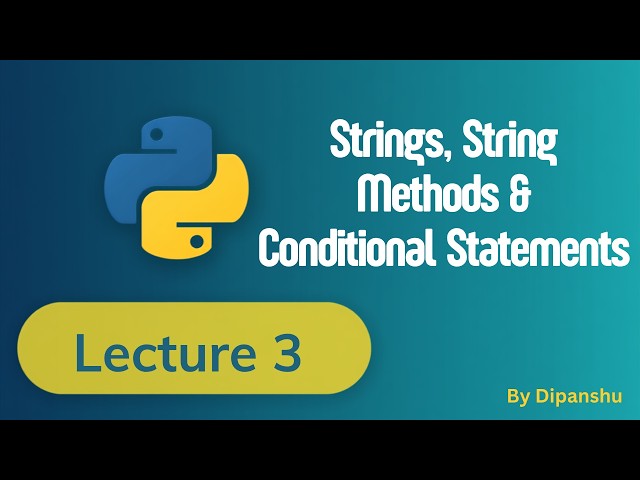 Strings, String Methods & Conditional Statements

Lecture 3

By Dipanshu